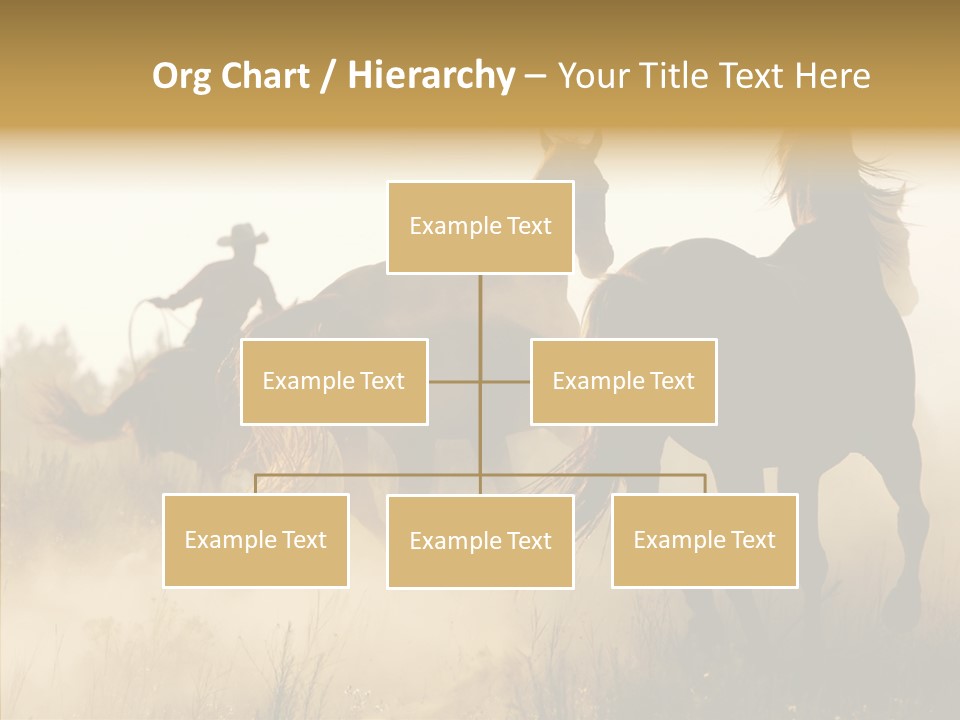 Org Chart / Hierarchy – Your Title Text Here

Example Text

Example Text

Example Text

Example Text

Example Text

Example Text